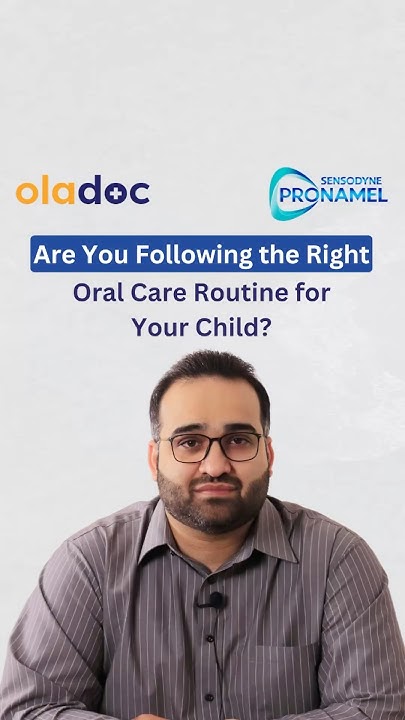 oladoc

SENSODYNE PRONAMEL

Are You Following the Right Oral Care Routine for Your Child?